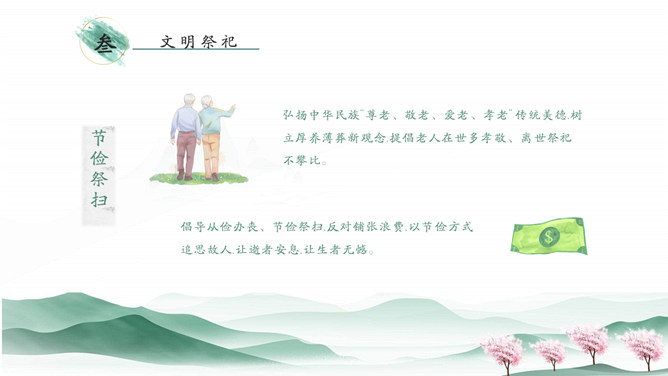 叁 文明祭祀

节俭祭扫

弘扬中华民族"尊老、敬老、爱老、孝老"传统美德,树立厚养薄葬新观念,提倡老人在世多孝敬、离世祭祀不攀比。

倡导从俭办丧、节俭祭扫,反对铺张浪费,以节俭方式追思故人,让逝者安息,让生者无憾。

$